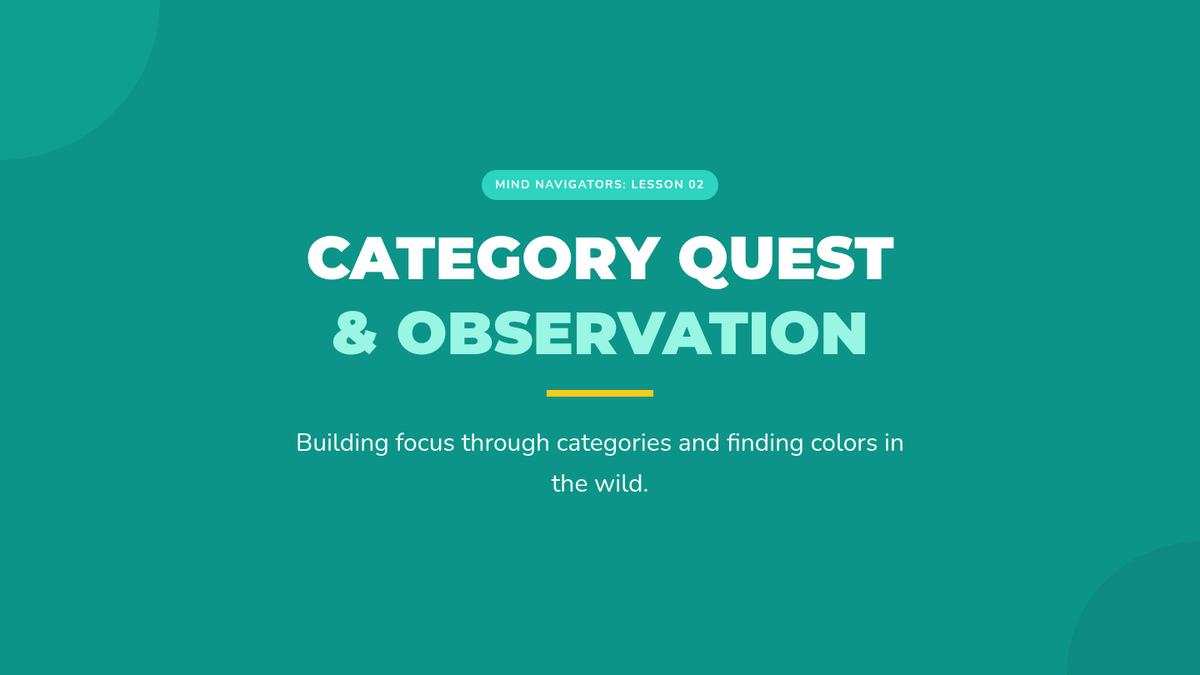 MIND NAVIGATORS: LESSON 02

CATEGORY QUEST
& OBSERVATION

Building focus through categories and finding colors in the wild.